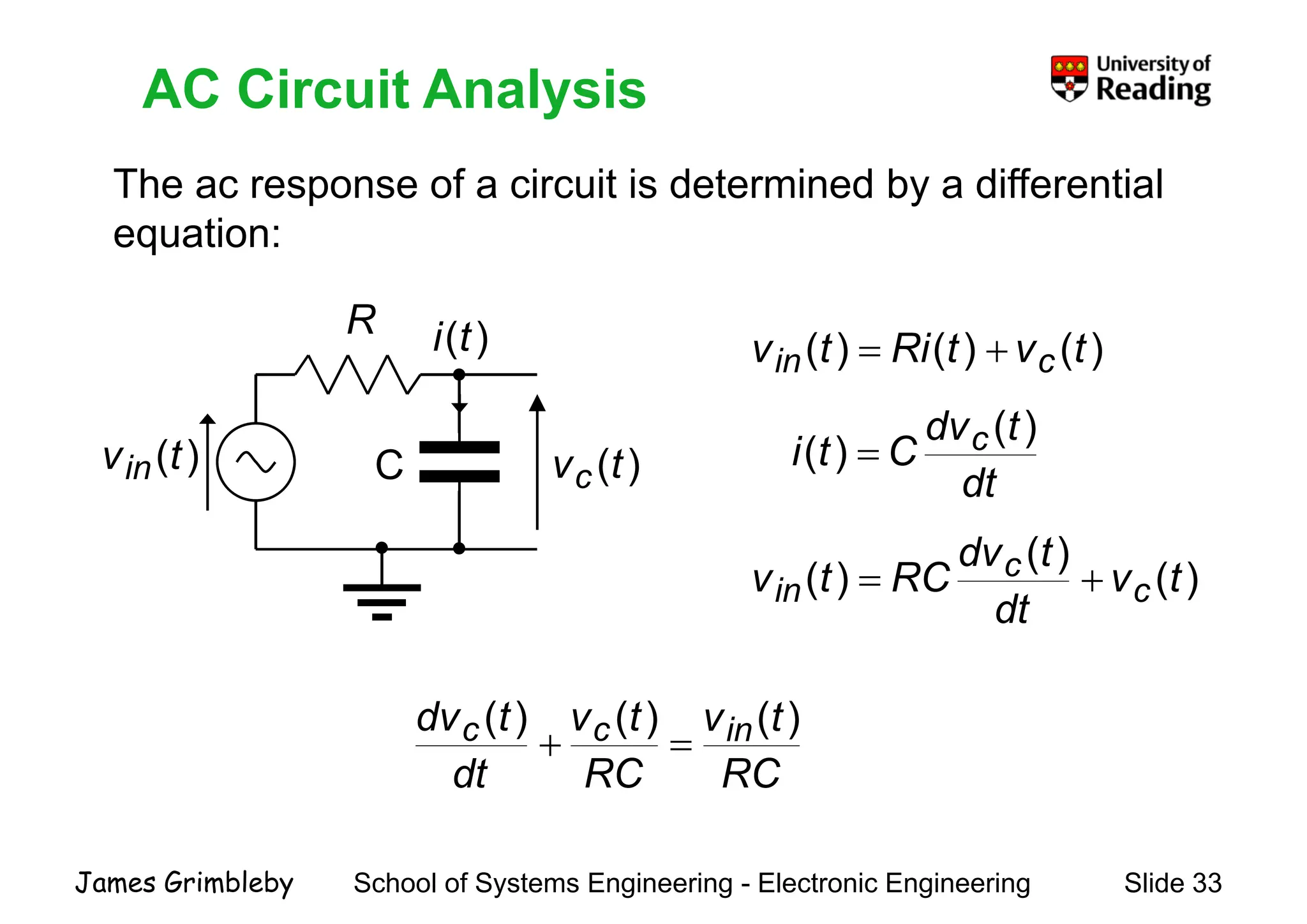 AC Circuit Analysis

University of Reading

The ac response of a circuit is determined by a differential equation:

$R$ $i(t)$

$v_{in}(t)$ C $v_c(t)$

$v_{in}(t) = Ri(t) + v_c(t)$

$i(t) = C\frac{dv_c(t)}{dt}$

$v_{in}(t) = RC\frac{dv_c(t)}{dt} + v_c(t)$

$\frac{dv_c(t)}{dt} + \frac{v_c(t)}{RC} = \frac{v_{in}(t)}{RC}$

James Grimbleby School of Systems Engineering - Electronic Engineering Slide 33